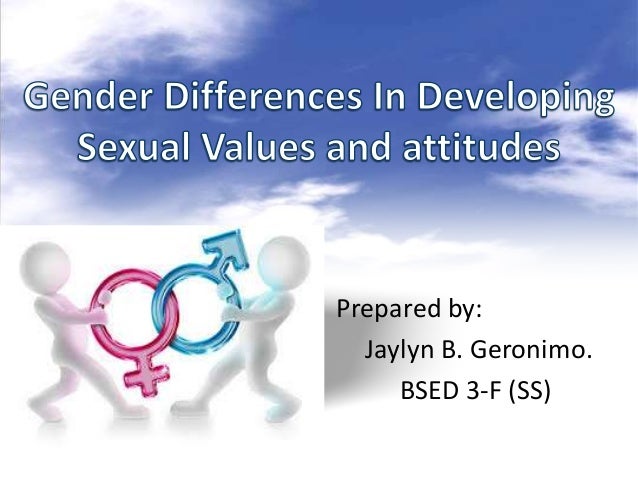 Gender Differences In Developing Sexual Values and attitudes

Prepared by:
Jaylyn B. Geronimo.
BSED 3-F (SS)